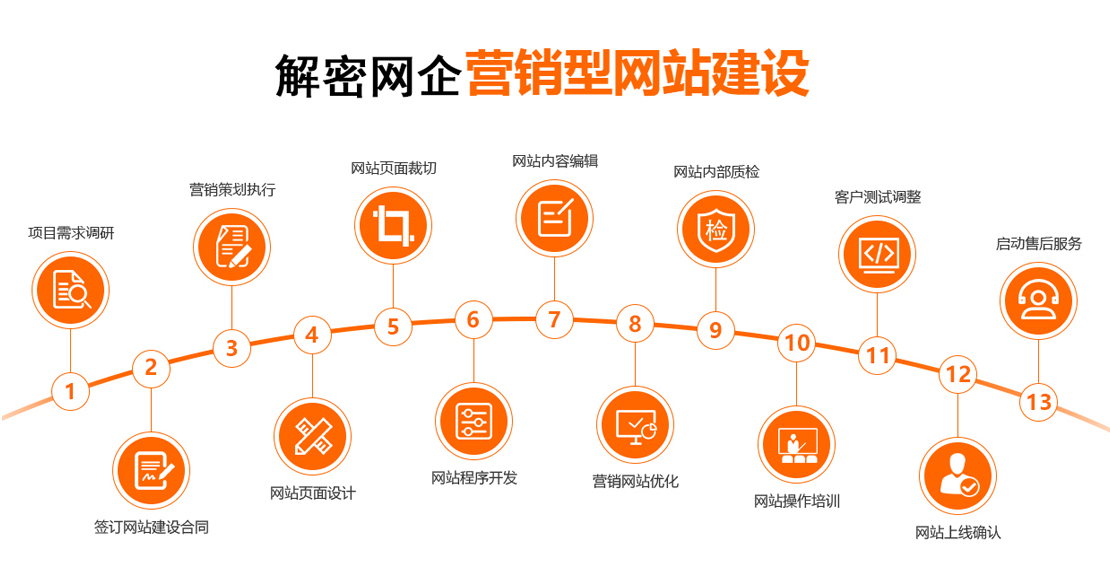 解密网企营销型网站建设

项目需求调研
1
2
签订网站建设合同
营销策划执行
3
4
网站页面设计
网站页面裁切
5
6
网站程序开发
网站内容编辑
7
8
营销网站优化
网站内部质检
检
9
10
网站操作培训
客户测试调整
11
12
网站上线确认
启动售后服务
13